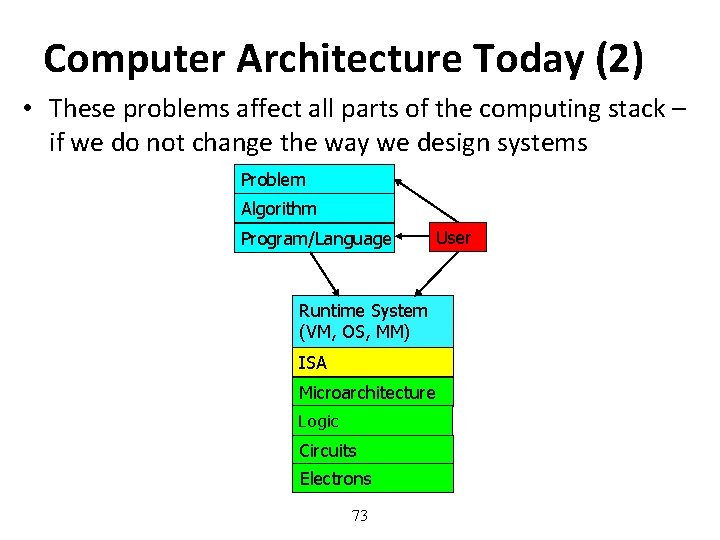 Computer Architecture Today (2)

• These problems affect all parts of the computing stack – if we do not change the way we design systems

Problem
Algorithm
Program/Language
User

Runtime System (VM, OS, MM)
ISA
Microarchitecture
Logic
Circuits
Electrons

73